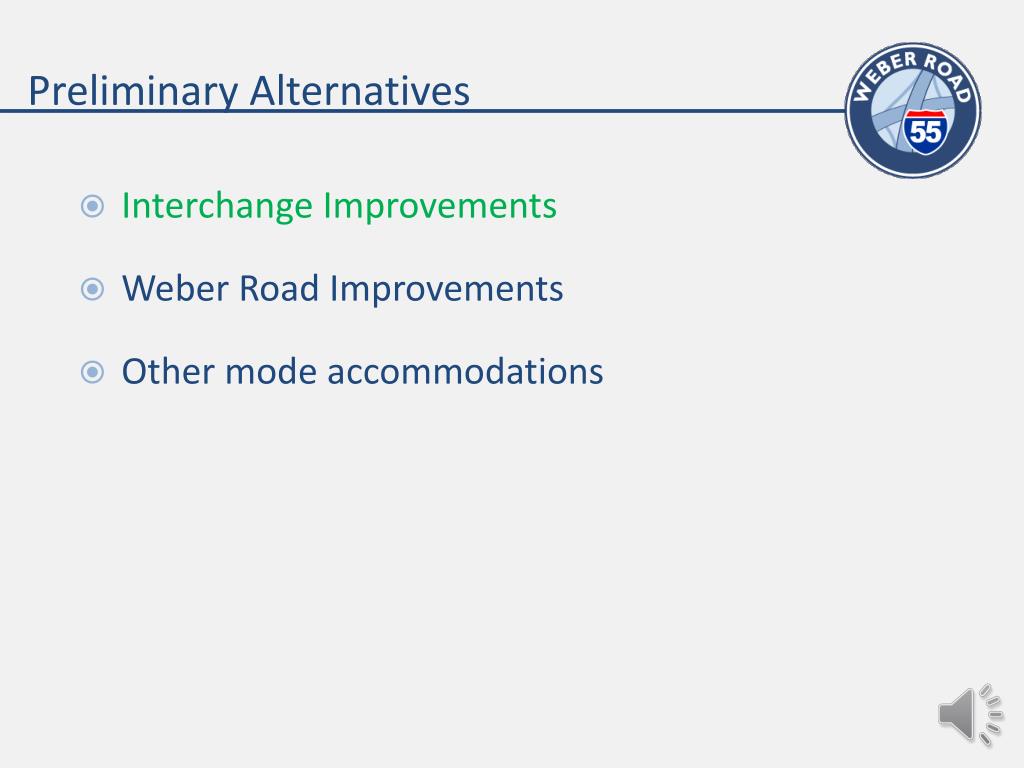 Preliminary Alternatives

WEBER ROAD
55

Interchange Improvements

Weber Road Improvements

Other mode accommodations